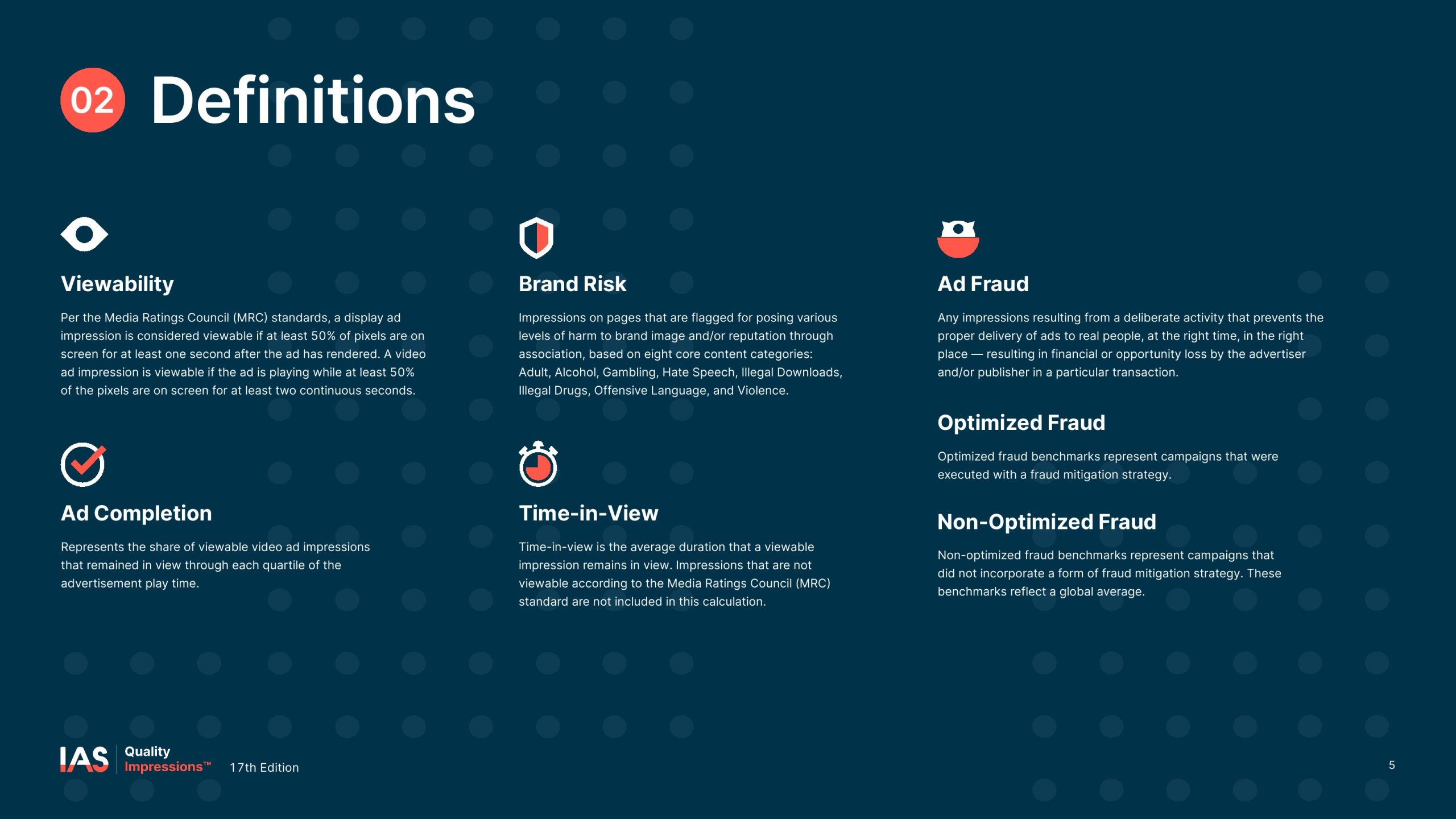 02 Definitions

Viewability

Per the Media Ratings Council (MRC) standards, a display ad impression is considered viewable if at least 50% of pixels are on screen for at least one second after the ad has rendered. A video ad impression is viewable if the ad is playing while at least 50% of the pixels are on screen for at least two continuous seconds.

Ad Completion

Represents the share of viewable video ad impressions that remained in view through each quartile of the advertisement play time.

Brand Risk

Impressions on pages that are flagged for posing various levels of harm to brand image and/or reputation through association, based on eight core content categories: Adult, Alcohol, Gambling, Hate Speech, Illegal Downloads, Illegal Drugs, Offensive Language, and Violence.

Time-in-View

Time-in-view is the average duration that a viewable impression remains in view. Impressions that are not viewable according to the Media Ratings Council (MRC) standard are not included in this calculation.

Ad Fraud

Any impressions resulting from a deliberate activity that prevents the proper delivery of ads to real people, at the right time, in the right place — resulting in financial or opportunity loss by the advertiser and/or publisher in a particular transaction.

Optimized Fraud

Optimized fraud benchmarks represent campaigns that were executed with a fraud mitigation strategy.

Non-Optimized Fraud

Non-optimized fraud benchmarks represent campaigns that did not incorporate a form of fraud mitigation strategy. These benchmarks reflect a global average.

IAS Quality Impressions™ 17th Edition

5